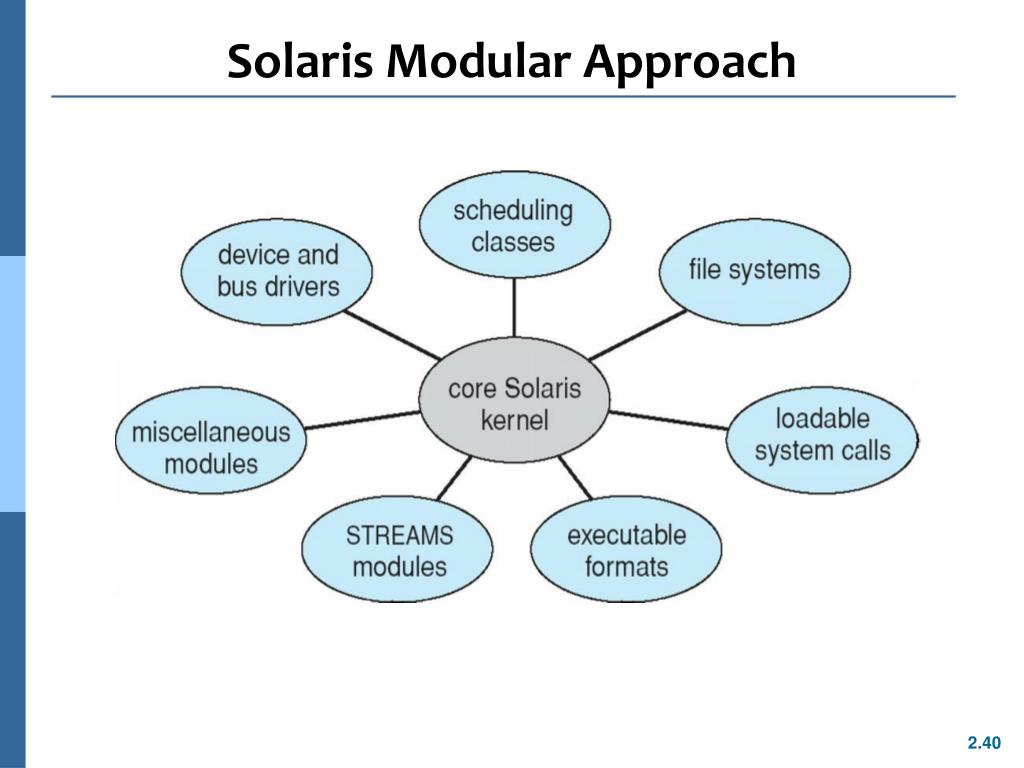 Solaris Modular Approach

scheduling classes

device and bus drivers

file systems

core Solaris kernel

miscellaneous modules

loadable system calls

STREAMS modules

executable formats

2.40